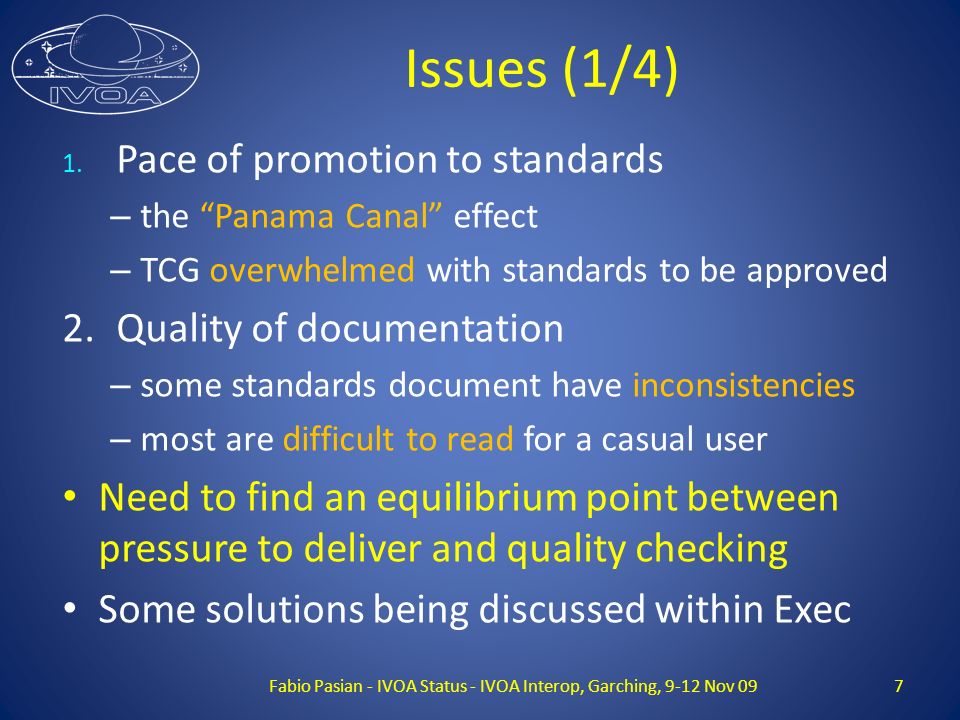 IVOA

Issues (1/4)

1. Pace of promotion to standards
– the “Panama Canal” effect
– TCG overwhelmed with standards to be approved

2. Quality of documentation
– some standards document have inconsistencies
– most are difficult to read for a casual user

• Need to find an equilibrium point between pressure to deliver and quality checking
• Some solutions being discussed within Exec

Fabio Pasian - IVOA Status - IVOA Interop, Garching, 9-12 Nov 09

7